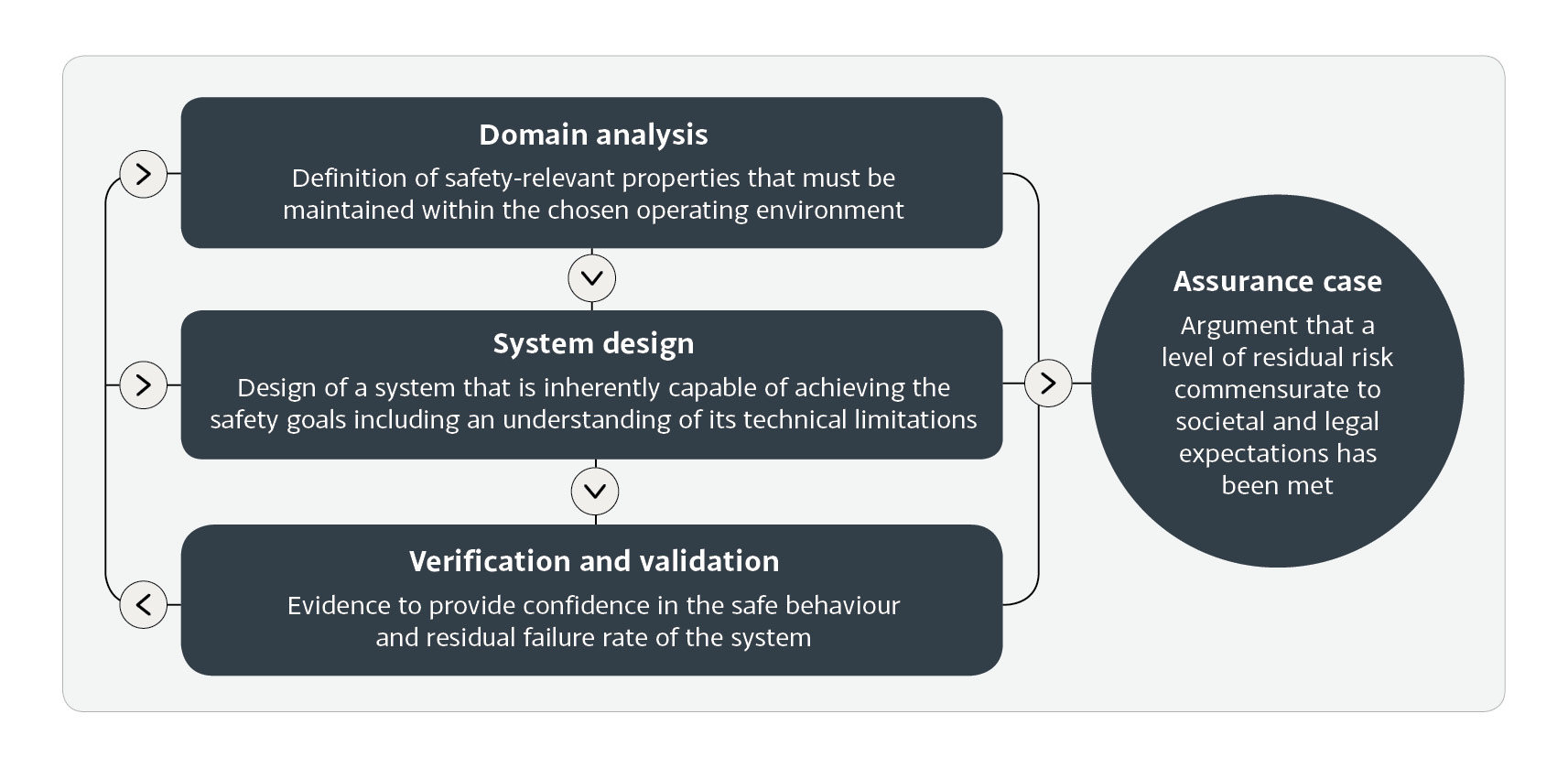 Domain analysis
Definition of safety-relevant properties that must be maintained within the chosen operating environment

System design
Design of a system that is inherently capable of achieving the safety goals including an understanding of its technical limitations

Verification and validation
Evidence to provide confidence in the safe behaviour and residual failure rate of the system

Assurance case
Argument that a level of residual risk commensurate to societal and legal expectations has been met